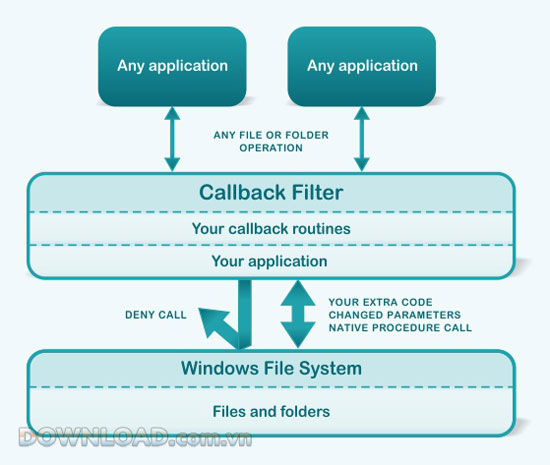 Any application

Any application

ANY FILE OR FOLDER OPERATION

Callback Filter

Your callback routines

Your application

DENY CALL

YOUR EXTRA CODE
CHANGED PARAMETERS
NATIVE PROCEDURE CALL

Windows File System

Files and folders

DOWNLOAD.com.vn